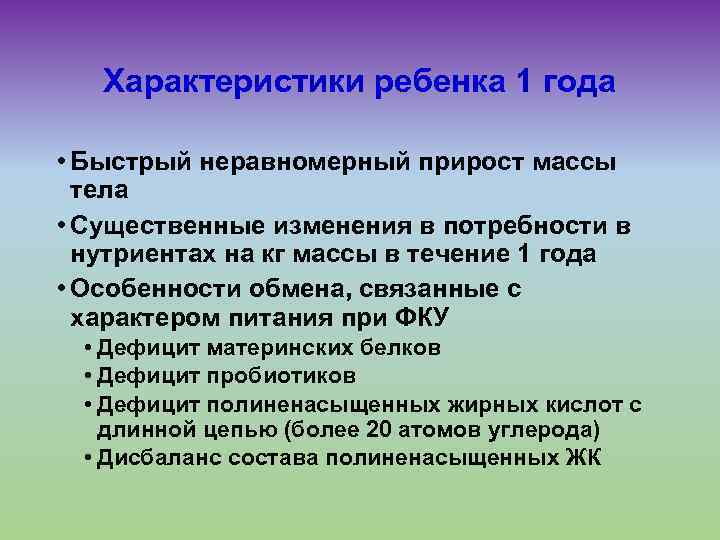 Характеристики ребенка 1 года

• Быстрый неравномерный прирост массы тела
• Существенные изменения в потребности в нутриентах на кг массы в течение 1 года
• Особенности обмена, связанные с характером питания при ФКУ
  • Дефицит материнских белков
  • Дефицит пробиотиков
  • Дефицит полиненасыщенных жирных кислот с длинной цепью (более 20 атомов углерода)
  • Дисбаланс состава полиненасыщенных ЖК